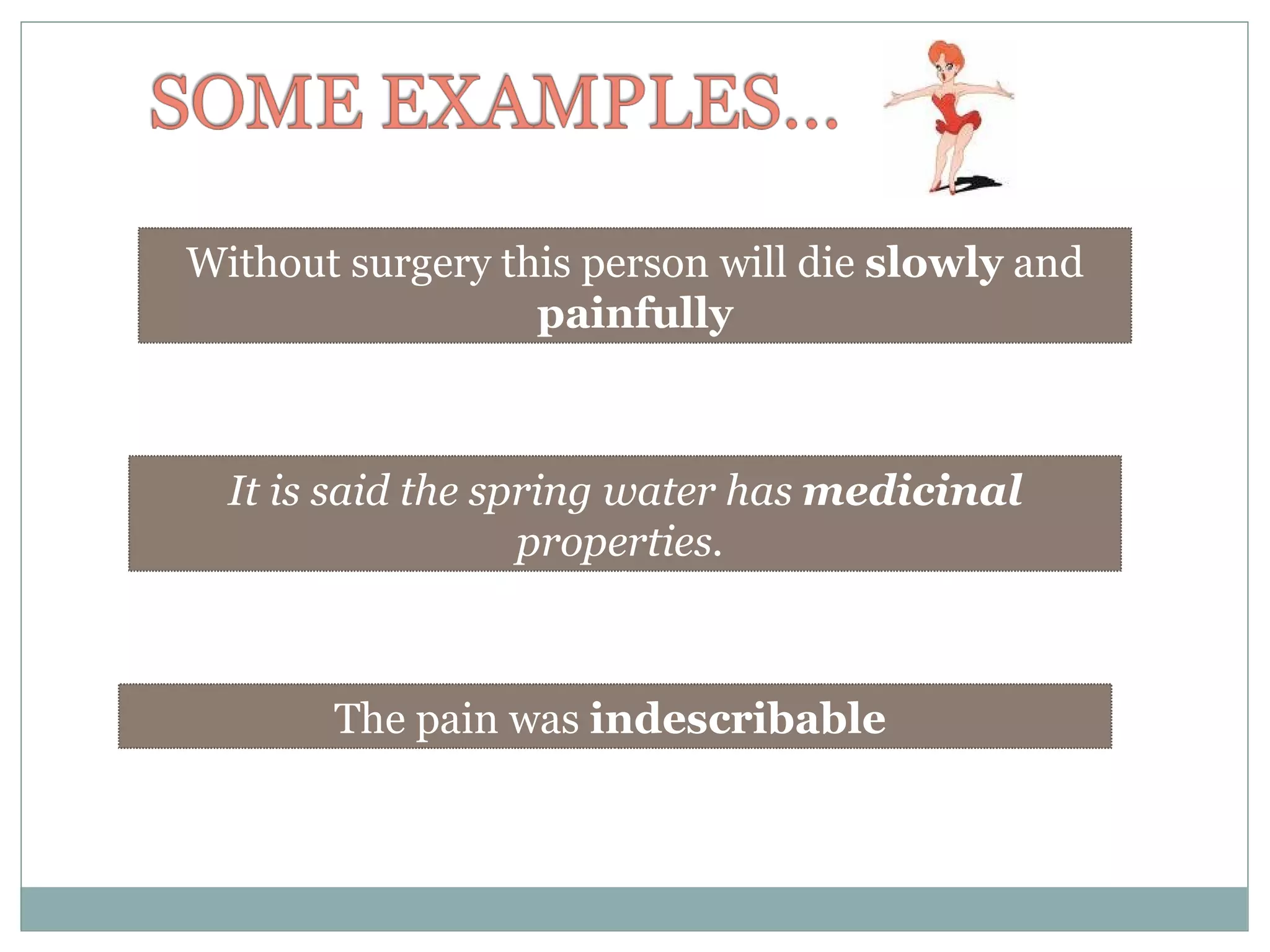 SOME EXAMPLES…

Without surgery this person will die slowly and painfully

It is said the spring water has medicinal properties.

The pain was indescribable